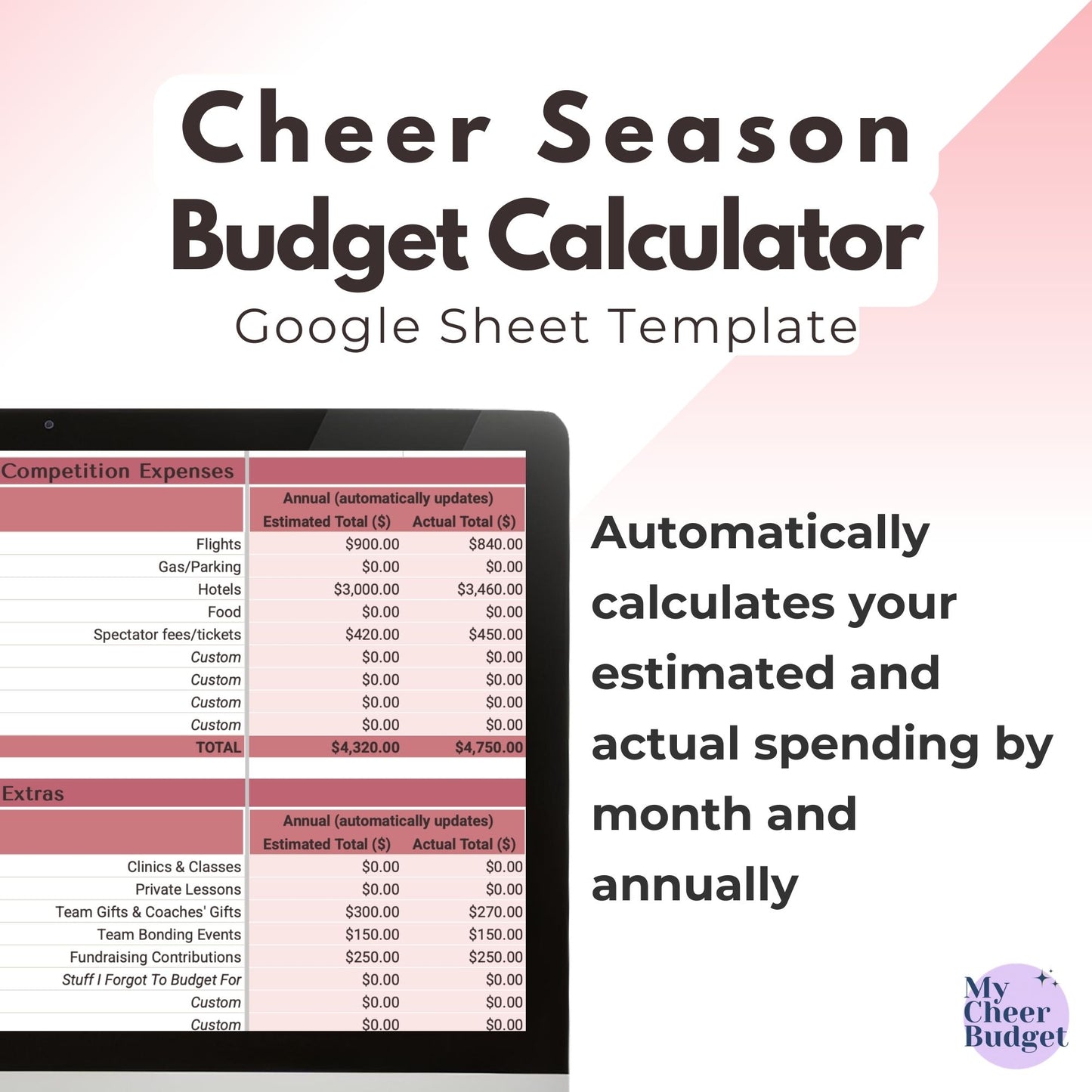 Cheer Season
Budget Calculator
Google Sheet Template

Competition Expenses

| | Annual (automatically updates) | |
|---|---|---|
| | Estimated Total ($) | Actual Total ($) |
| Flights | $900.00 | $840.00 |
| Gas/Parking | $0.00 | $0.00 |
| Hotels | $3,000.00 | $3,460.00 |
| Food | $0.00 | $0.00 |
| Spectator fees/tickets | $420.00 | $450.00 |
| Custom | $0.00 | $0.00 |
| Custom | $0.00 | $0.00 |
| Custom | $0.00 | $0.00 |
| Custom | $0.00 | $0.00 |
| TOTAL | $4,320.00 | $4,750.00 |

Extras

| | Annual (automatically updates) | |
|---|---|---|
| | Estimated Total ($) | Actual Total ($) |
| Clinics & Classes | $0.00 | $0.00 |
| Private Lessons | $0.00 | $0.00 |
| Team Gifts & Coaches' Gifts | $300.00 | $270.00 |
| Team Bonding Events | $150.00 | $150.00 |
| Fundraising Contributions | $250.00 | $250.00 |
| Stuff I Forgot To Budget For | $0.00 | $0.00 |
| Custom | $0.00 | $0.00 |
| Custom | $0.00 | $0.00 |

Automatically calculates your estimated and actual spending by month and annually

My Cheer Budget